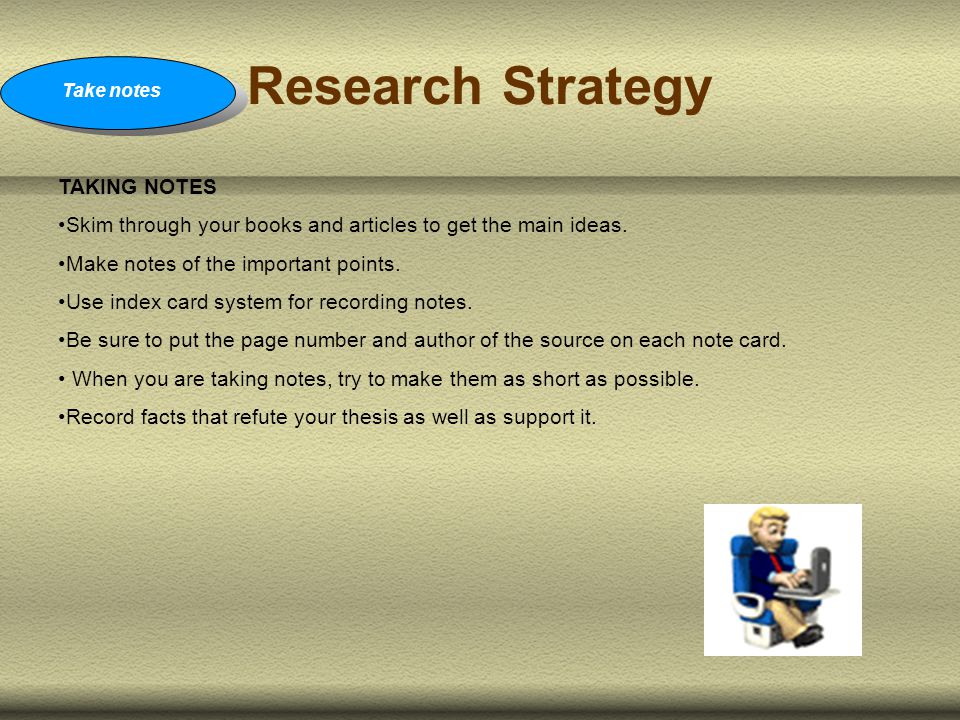 Take notes

Research Strategy

TAKING NOTES

•Skim through your books and articles to get the main ideas.

•Make notes of the important points.

•Use index card system for recording notes.

•Be sure to put the page number and author of the source on each note card.

• When you are taking notes, try to make them as short as possible.

•Record facts that refute your thesis as well as support it.